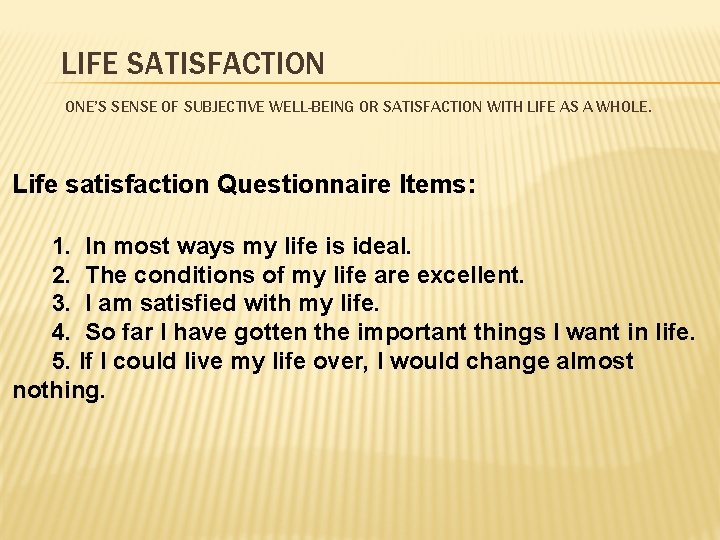 LIFE SATISFACTION

ONE'S SENSE OF SUBJECTIVE WELL-BEING OR SATISFACTION WITH LIFE AS A WHOLE.

Life satisfaction Questionnaire Items:

1. In most ways my life is ideal.
2. The conditions of my life are excellent.
3. I am satisfied with my life.
4. So far I have gotten the important things I want in life.
5. If I could live my life over, I would change almost nothing.